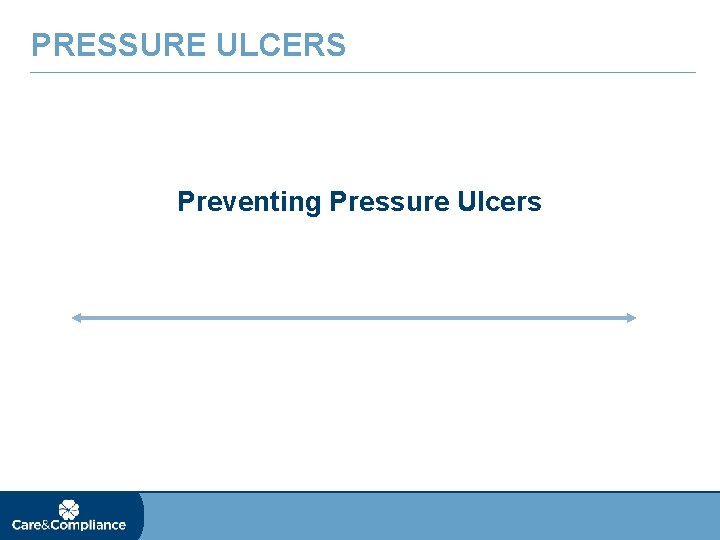 PRESSURE ULCERS

Preventing Pressure Ulcers

Care&Compliance